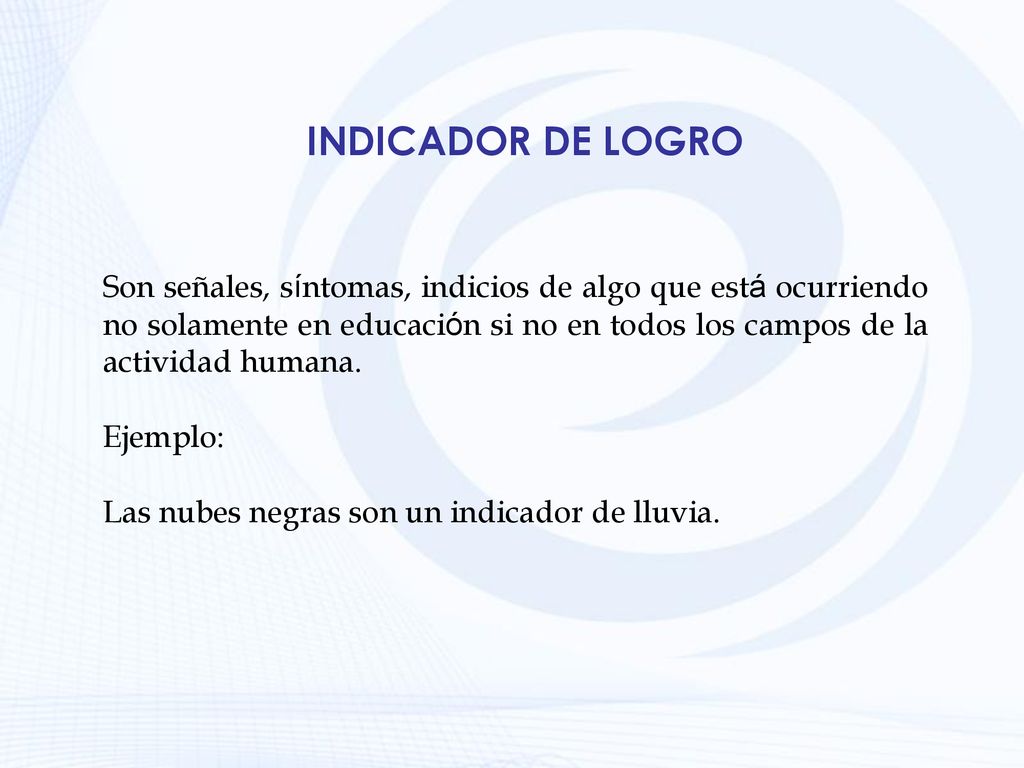 INDICADOR DE LOGRO

Son señales, síntomas, indicios de algo que está ocurriendo no solamente en educación si no en todos los campos de la actividad humana.

Ejemplo:

Las nubes negras son un indicador de lluvia.